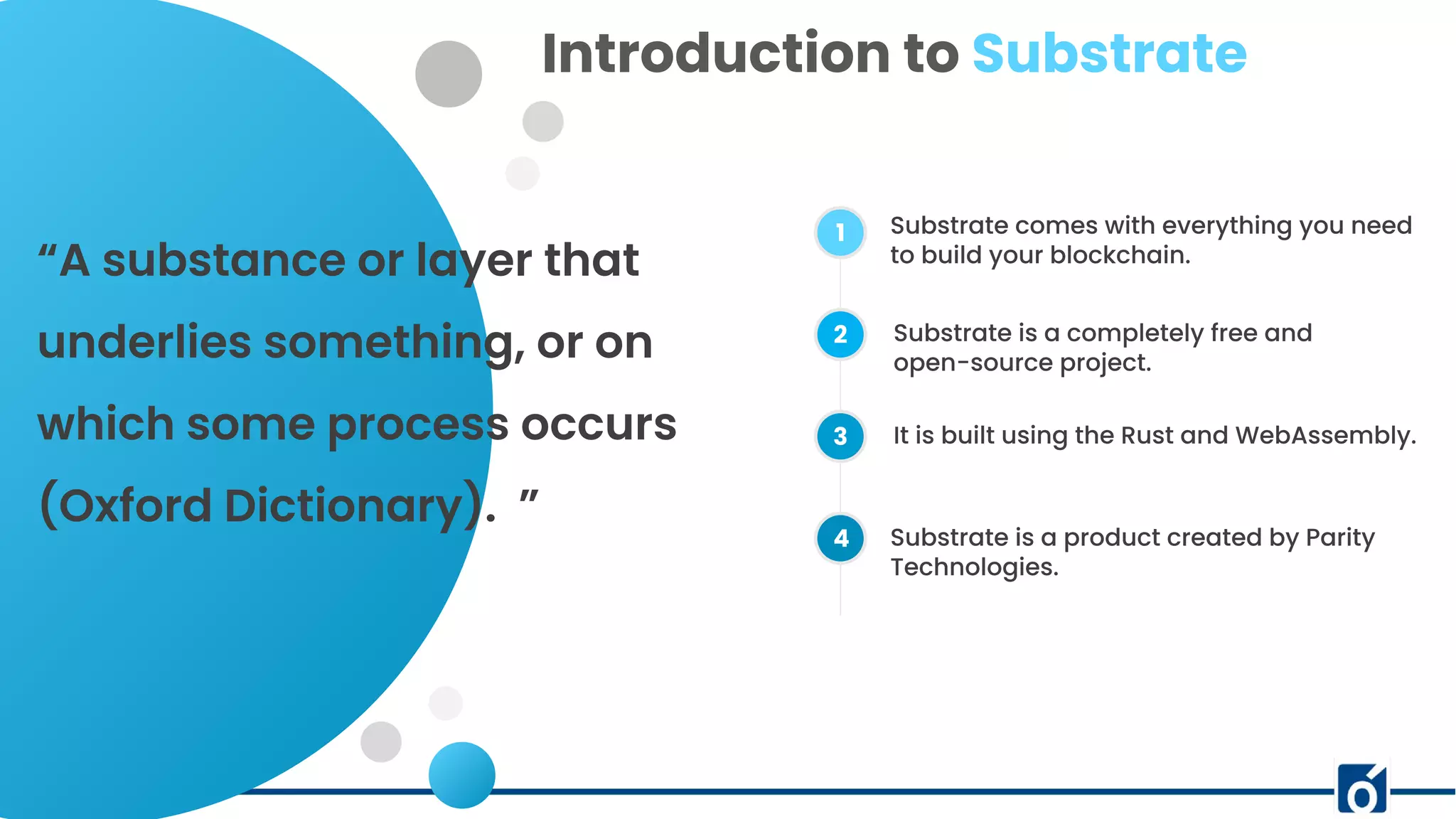 Introduction to Substrate

“A substance or layer that underlies something, or on which some process occurs (Oxford Dictionary). ”

1 Substrate comes with everything you need to build your blockchain.

2 Substrate is a completely free and open-source project.

3 It is built using the Rust and WebAssembly.

4 Substrate is a product created by Parity Technologies.